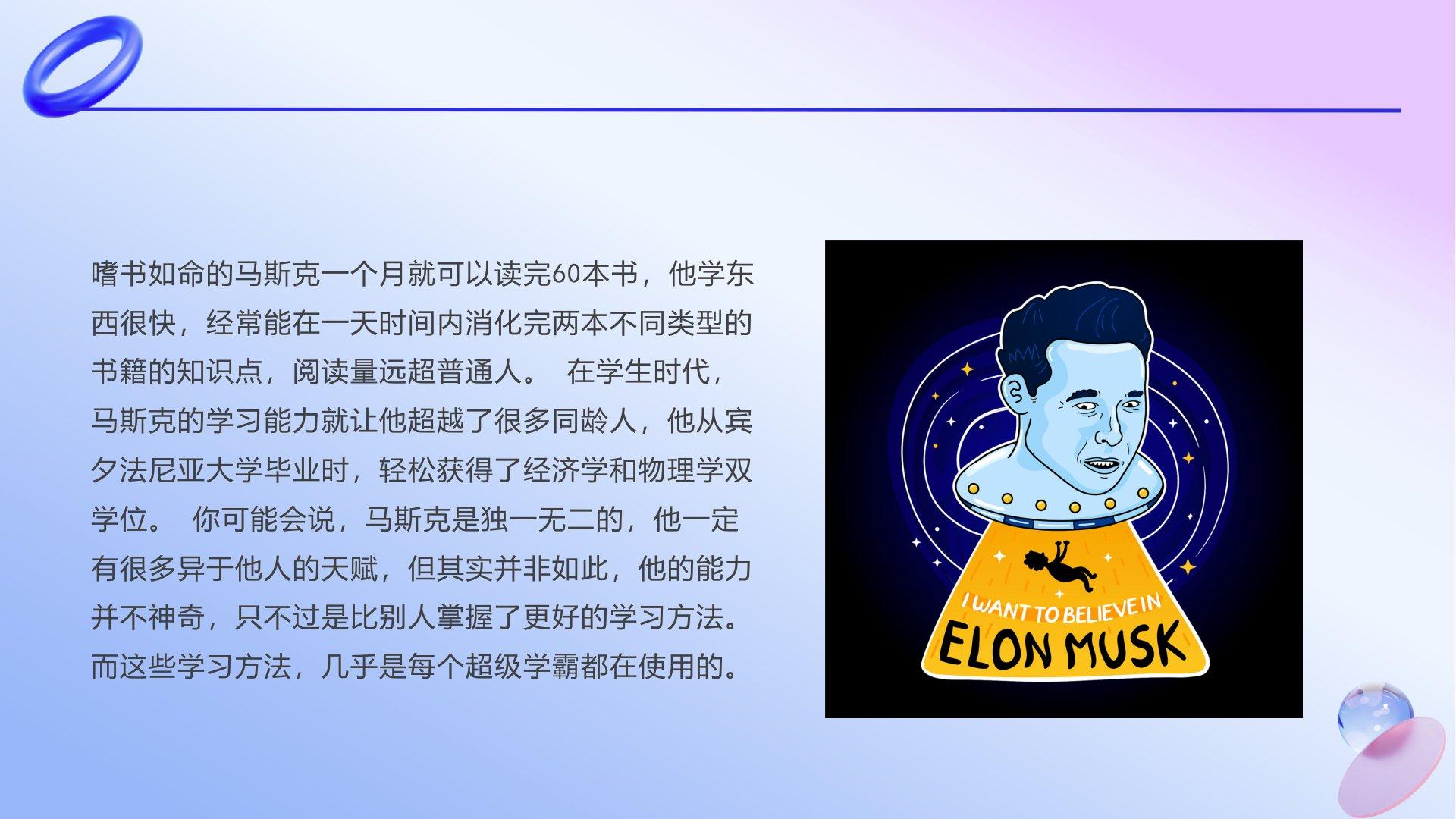 嗜书如命的马斯克一个月就可以读完60本书，他学东西很快，经常能在一天时间内消化完两本不同类型的书籍的知识点，阅读量远超普通人。 在学生时代，马斯克的学习能力就让他超越了很多同龄人，他从宾夕法尼亚大学毕业时，轻松获得了经济学和物理学双学位。 你可能会说，马斯克是独一无二的，他一定有很多异于他人的天赋，但其实并非如此，他的能力并不神奇，只不过是比别人掌握了更好的学习方法。而这些学习方法，几乎是每个超级学霸都在使用的。

I WANT TO BELIEVE IN
ELON MUSK